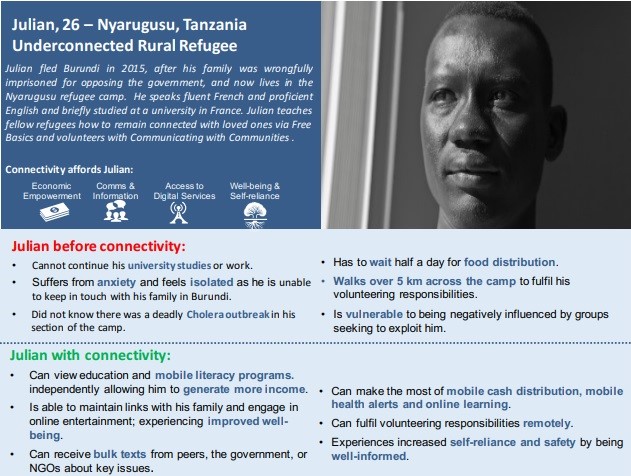 Julian, 26 – Nyarugusu, Tanzania
Underconnected Rural Refugee

Julian fled Burundi in 2015, after his family was wrongfully imprisoned for opposing the government, and now lives in the Nyarugusu refugee camp. He speaks fluent French and proficient English and briefly studied at a university in France. Julian teaches fellow refugees how to remain connected with loved ones via Free Basics and volunteers with Communicating with Communities .

Connectivity affords Julian:
Economic Empowerment
Comms & Information
Access to Digital Services
Well-being & Self-reliance

Julian before connectivity:
• Cannot continue his university studies or work.
• Suffers from anxiety and feels isolated as he is unable to keep in touch with his family in Burundi.
• Did not know there was a deadly Cholera outbreak in his section of the camp.
• Has to wait half a day for food distribution.
• Walks over 5 km across the camp to fulfil his volunteering responsibilities.
• Is vulnerable to being negatively influenced by groups seeking to exploit him.

Julian with connectivity:
• Can view education and mobile literacy programs. independently allowing him to generate more income.
• Is able to maintain links with his family and engage in online entertainment; experiencing improved well-being.
• Can receive bulk texts from peers, the government, or NGOs about key issues.
• Can make the most of mobile cash distribution, mobile health alerts and online learning.
• Can fulfil volunteering responsibilities remotely.
• Experiences increased self-reliance and safety by being well-informed.